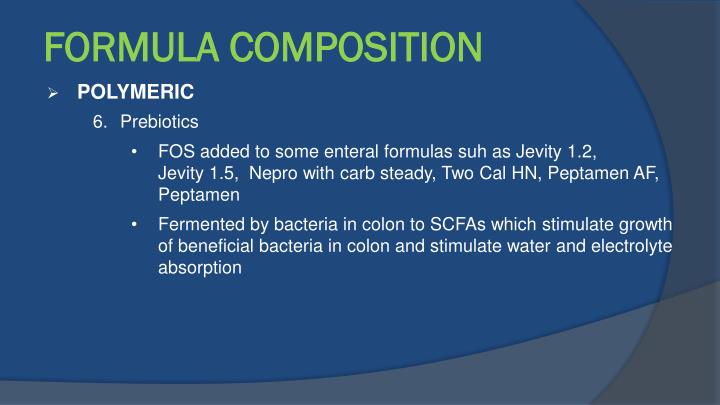 FORMULA COMPOSITION

➢ POLYMERIC

6. Prebiotics

• FOS added to some enteral formulas suh as Jevity 1.2, Jevity 1.5, Nepro with carb steady, Two Cal HN, Peptamen AF, Peptamen

• Fermented by bacteria in colon to SCFAs which stimulate growth of beneficial bacteria in colon and stimulate water and electrolyte absorption